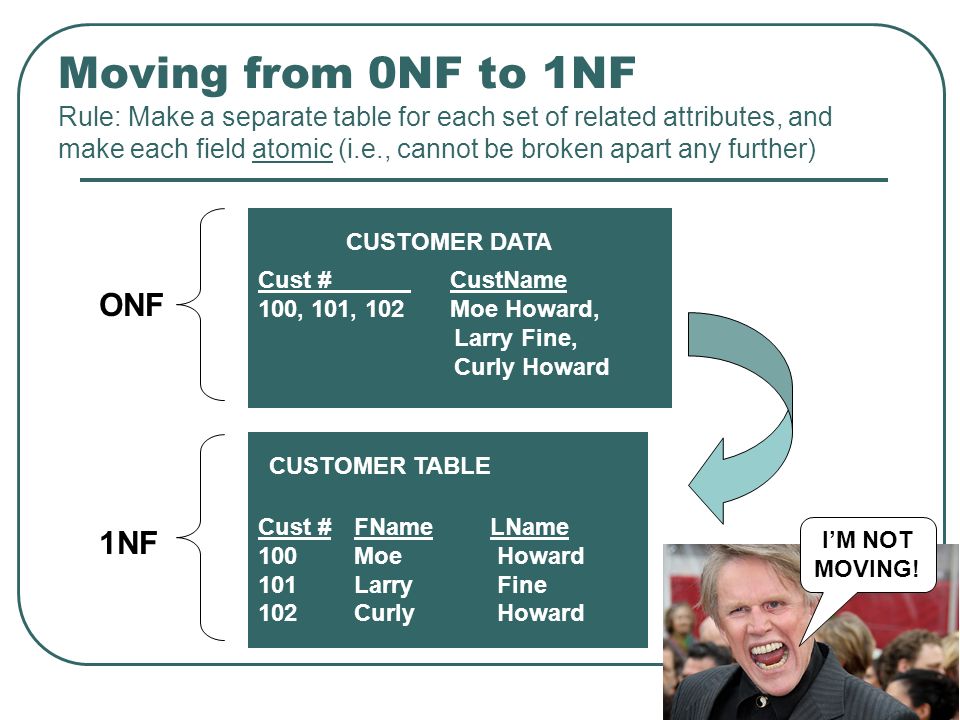 Moving from 0NF to 1NF

Rule: Make a separate table for each set of related attributes, and make each field atomic (i.e., cannot be broken apart any further)

ONF

CUSTOMER DATA

| Cust # | CustName |
|---|---|
| 100, 101, 102 | Moe Howard, Larry Fine, Curly Howard |

1NF

CUSTOMER TABLE

| Cust # | FName | LName |
|---|---|---|
| 100 | Moe | Howard |
| 101 | Larry | Fine |
| 102 | Curly | Howard |

I'M NOT MOVING!